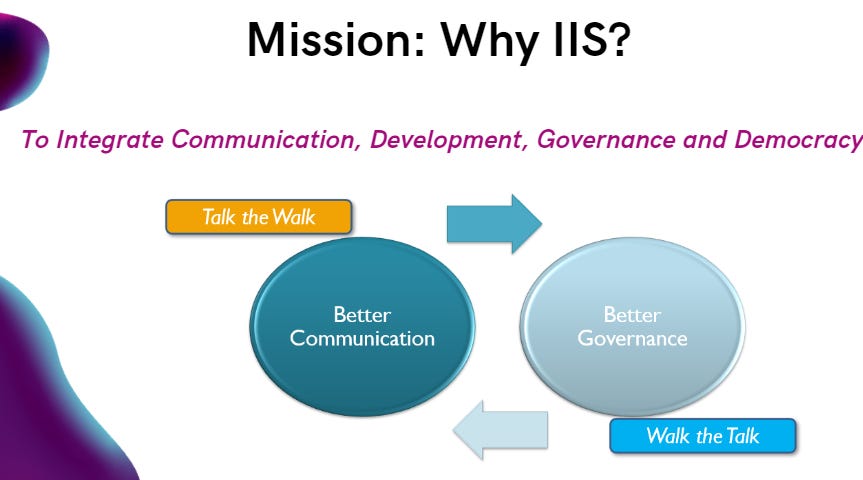 Mission: Why IIS?

To Integrate Communication, Development, Governance and Democracy

Talk the Walk

Better Communication

Better Governance

Walk the Talk